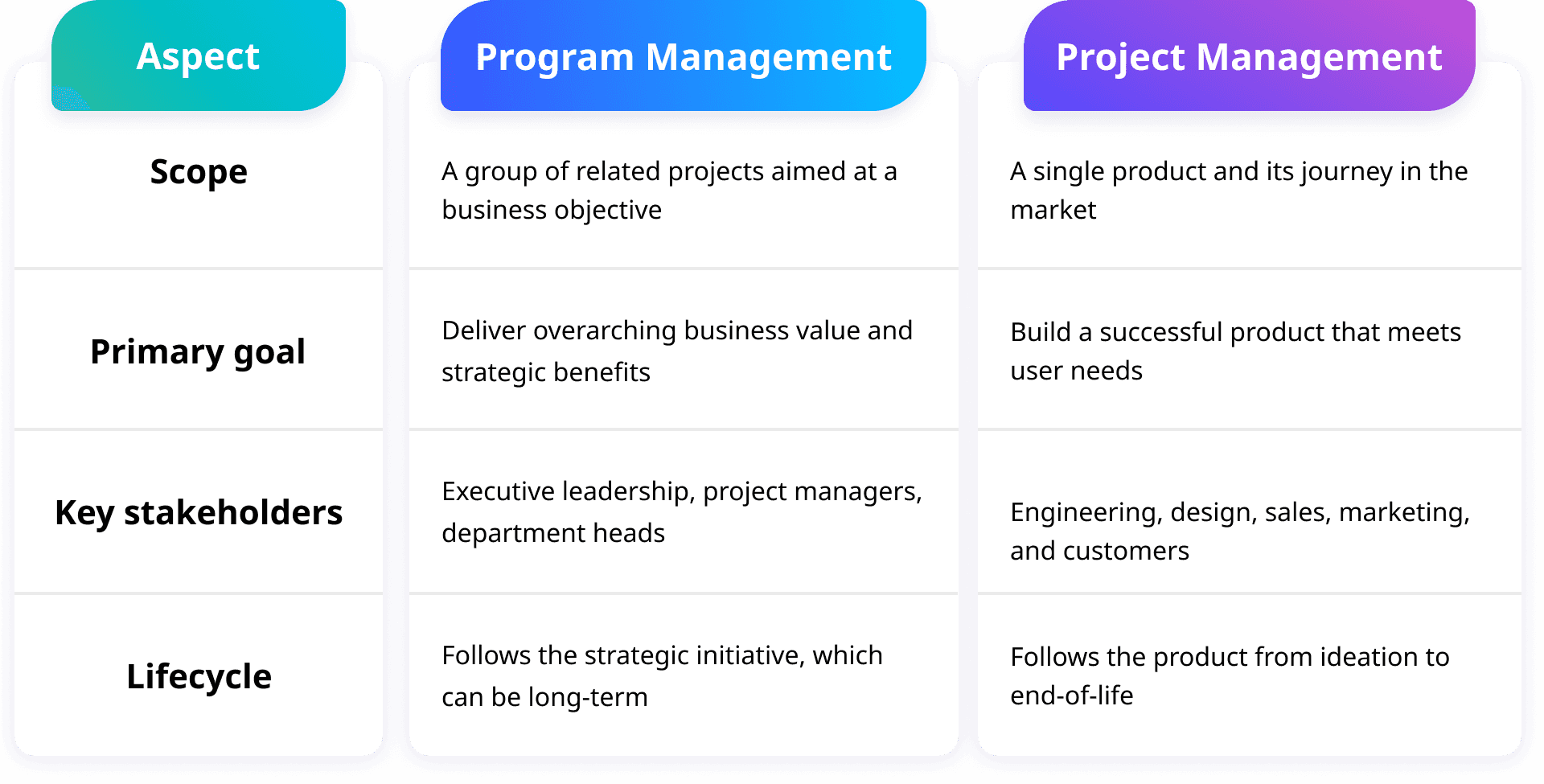 | Aspect | Program Management | Project Management |
|---|---|---|
| Scope | A group of related projects aimed at a business objective | A single product and its journey in the market |
| Primary goal | Deliver overarching business value and strategic benefits | Build a successful product that meets user needs |
| Key stakeholders | Executive leadership, project managers, department heads | Engineering, design, sales, marketing, and customers |
| Lifecycle | Follows the strategic initiative, which can be long-term | Follows the product from ideation to end-of-life |